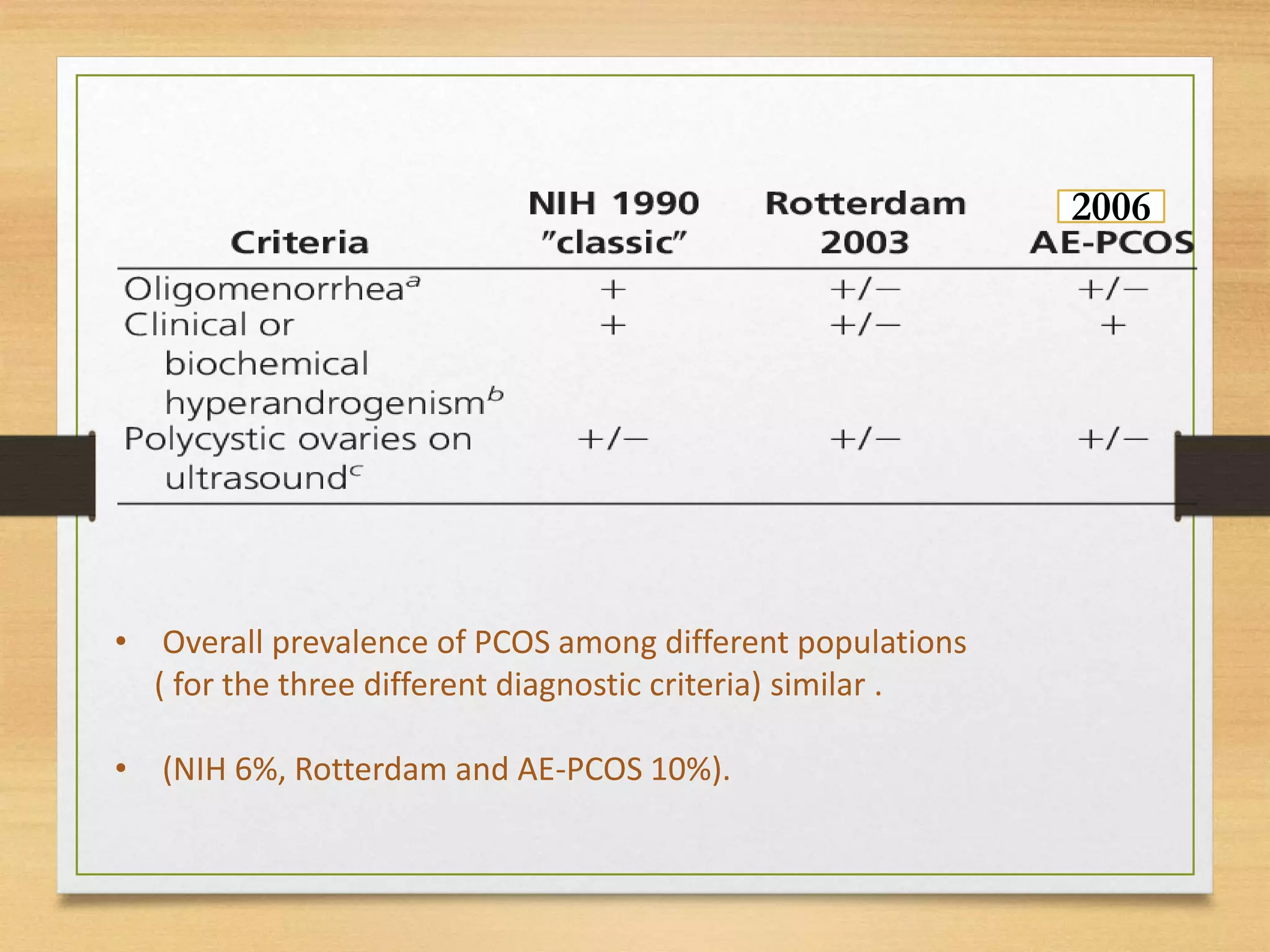 | Criteria | NIH 1990 "classic" | Rotterdam 2003 | 2006 AE-PCOS |
|---|---|---|---|
| Oligomenorrhea$^a$ | + | +/− | +/− |
| Clinical or biochemical hyperandrogenism$^b$ | + | +/− | + |
| Polycystic ovaries on ultrasound$^c$ | +/− | +/− | +/− |

• Overall prevalence of PCOS among different populations ( for the three different diagnostic criteria) similar .

• (NIH 6%, Rotterdam and AE-PCOS 10%).